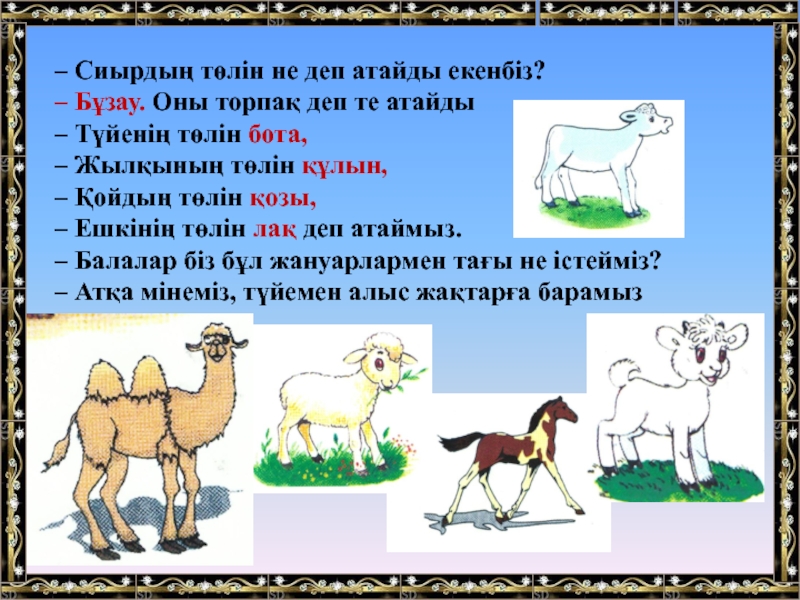 – Сиырдың төлін не деп атайды екенбіз?
– Бұзау. Оны торпақ деп те атайды
– Түйенің төлін бота,
– Жылқының төлін құлын,
– Қойдың төлін қозы,
– Ешкінің төлін лақ деп атаймыз.
– Балалар біз бұл жануарлармен тағы не істейміз?
– Атқа мінеміз, түйемен алыс жақтарға барамыз